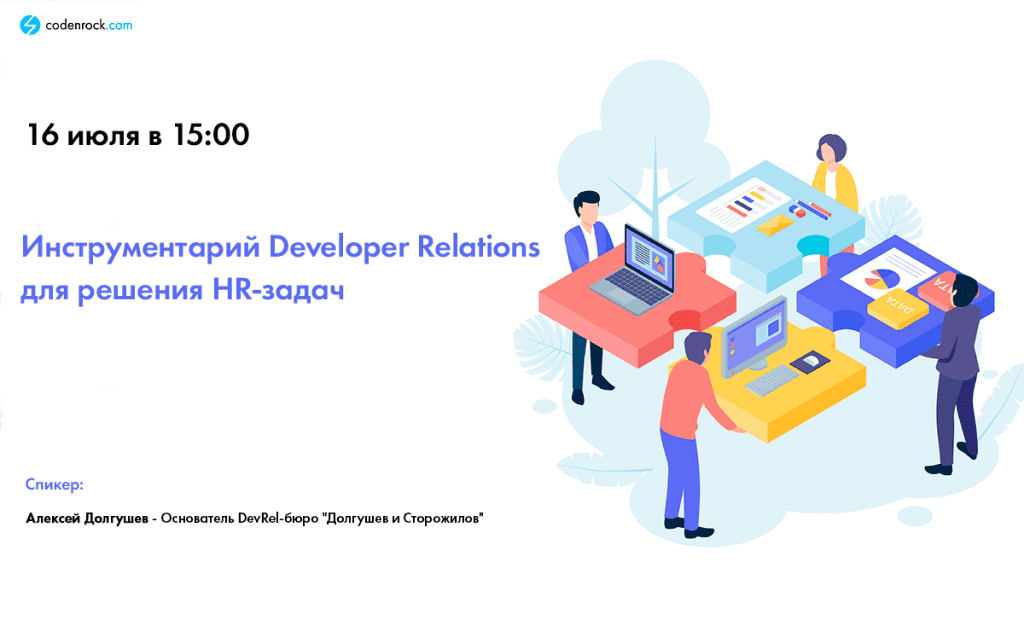 codenrock.com

16 июля в 15:00

Инструментарий Developer Relations для решения HR-задач

DATA

DATA

Спикер:

Алексей Долгушев - Основатель DevRel-бюро "Долгушев и Сторожилов"